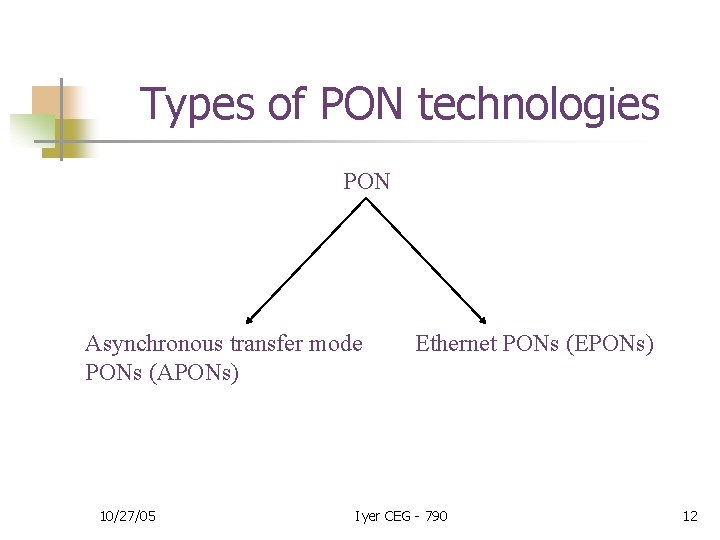 Types of PON technologies

PON

Asynchronous transfer mode PONs (APONs)

Ethernet PONs (EPONs)

10/27/05

Iyer CEG - 790

12